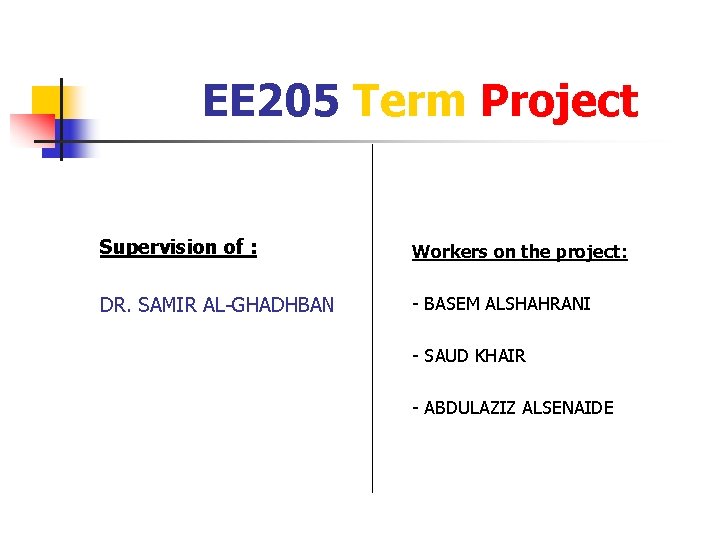 EE205 Term Project

Supervision of :

DR. SAMIR AL-GHADHBAN

Workers on the project:

- BASEM ALSHAHRANI

- SAUD KHAIR

- ABDULAZIZ ALSENAIDE